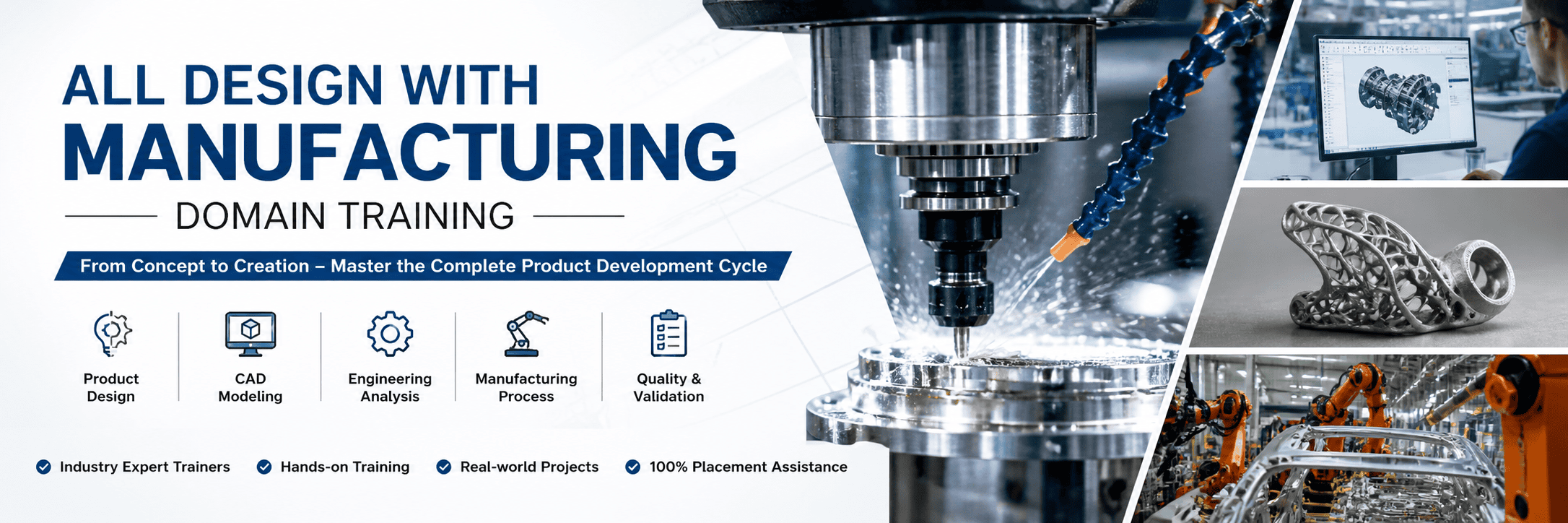 ALL DESIGN WITH
MANUFACTURING
DOMAIN TRAINING

From Concept to Creation – Master the Complete Product Development Cycle

Product Design

CAD Modeling

Engineering Analysis

Manufacturing Process

Quality & Validation

Industry Expert Trainers
Hands-on Training
Real-world Projects
100% Placement Assistance